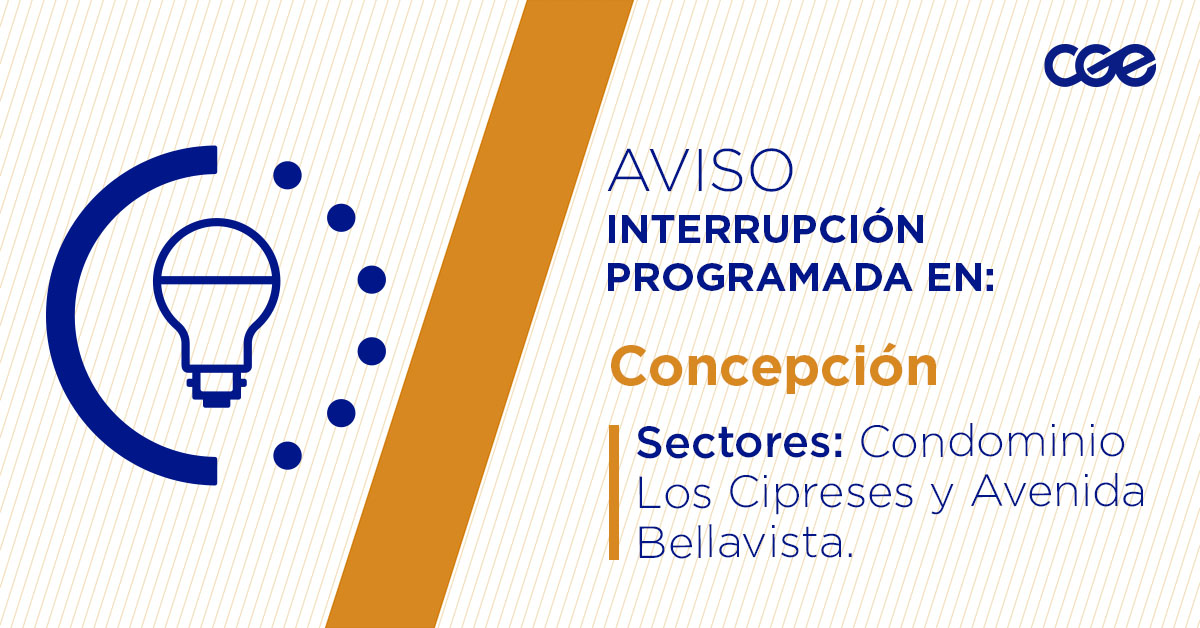 cge

AVISO
INTERRUPCIÓN PROGRAMADA EN:

Concepción

Sectores: Condominio Los Cipreses y Avenida Bellavista.